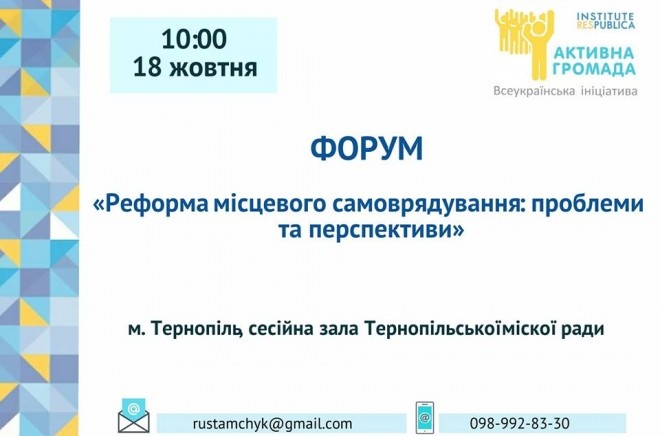 10:00
18 жовтня

INSTITUTE
RESPUBLICA
АКТИВНА
ГРОМАДА
Всеукраїнська ініціатива

ФОРУМ

«Реформа місцевого самоврядування: проблеми та перспективи»

м. Тернопіль, сесійна зала Тернопільськоїміської ради

rustamchyk@gmail.com

098-992-83-30